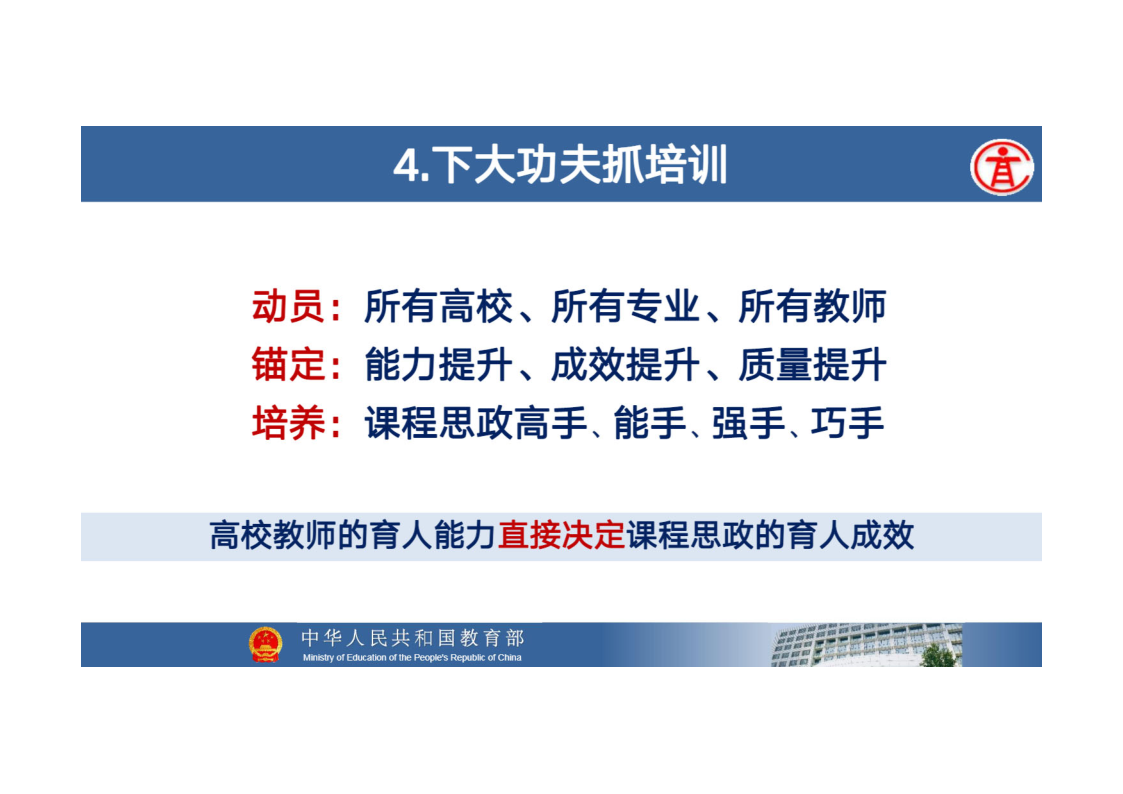 4.下大功夫抓培训

动员：所有高校、所有专业、所有教师
锚定：能力提升、成效提升、质量提升
培养：课程思政高手、能手、强手、巧手

高校教师的育人能力直接决定课程思政的育人成效

中华人民共和国教育部
Ministry of Education of the People's Republic of China